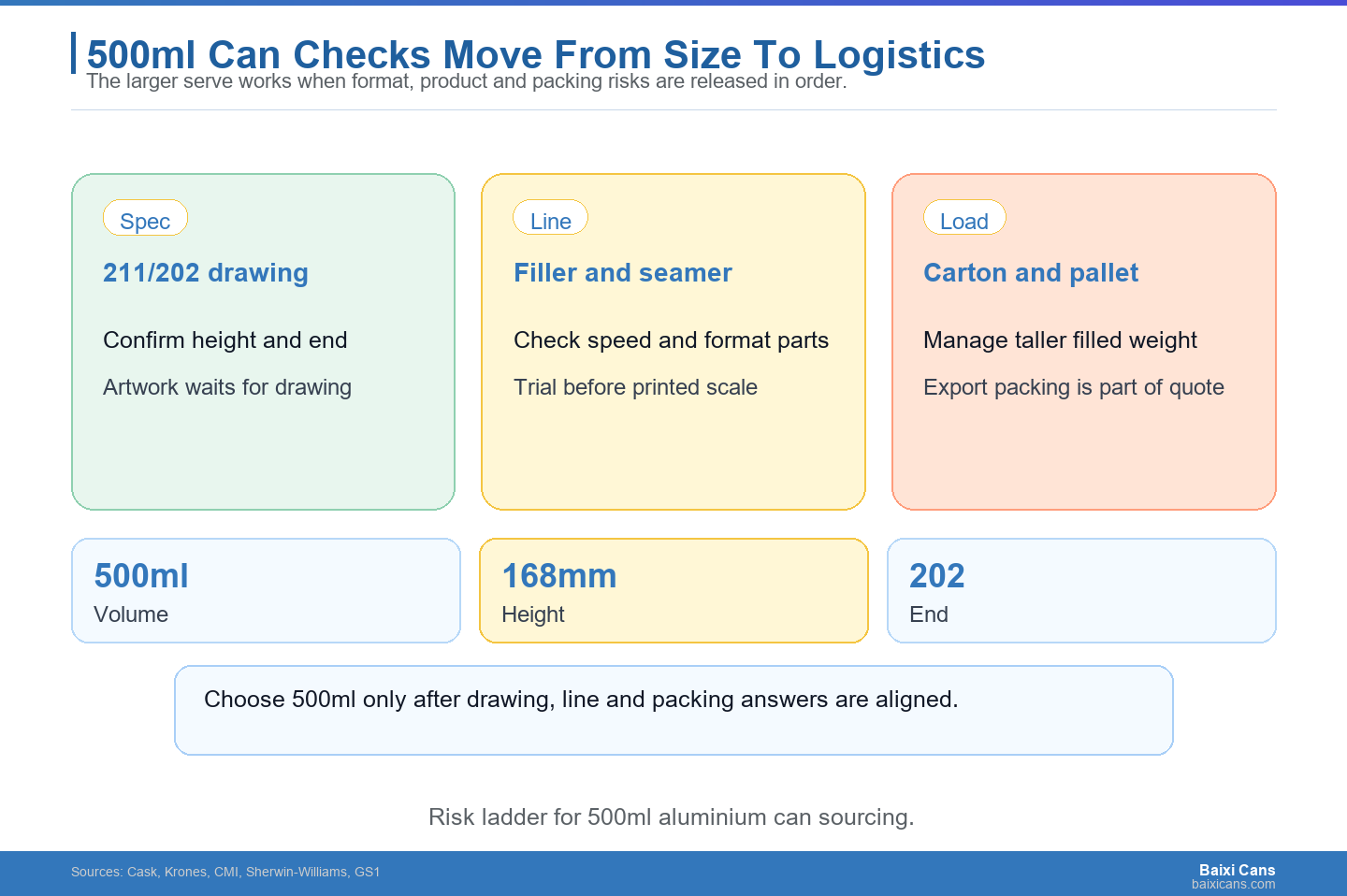 500ml Can Checks Move From Size To Logistics
The larger serve works when format, product and packing risks are released in order.

Spec

211/202 drawing

Confirm height and end

Artwork waits for drawing

Line

Filler and seamer

Check speed and format parts

Trial before printed scale

Load

Carton and pallet

Manage taller filled weight

Export packing is part of quote

500ml
Volume

168mm
Height

202
End

Choose 500ml only after drawing, line and packing answers are aligned.

Risk ladder for 500ml aluminium can sourcing.

Sources: Cask, Krones, CMI, Sherwin-Williams, GS1

Baixi Cans
baixicans.com